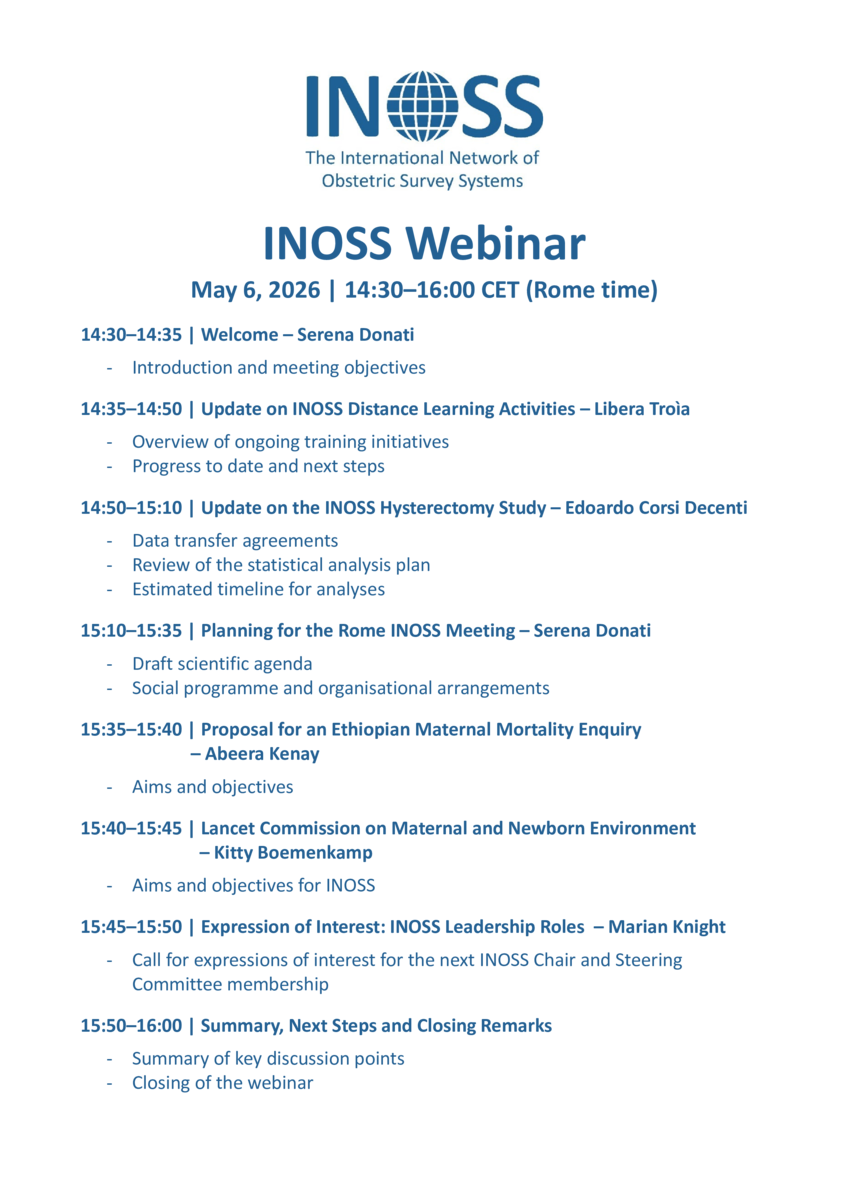 INOSS
The International Network of Obstetric Survey Systems

INOSS Webinar

May 6, 2026 | 14:30–16:00 CET (Rome time)

14:30–14:35 | Welcome – Serena Donati

- Introduction and meeting objectives

14:35–14:50 | Update on INOSS Distance Learning Activities – Libera Troìa

- Overview of ongoing training initiatives
- Progress to date and next steps

14:50–15:10 | Update on the INOSS Hysterectomy Study – Edoardo Corsi Decenti

- Data transfer agreements
- Review of the statistical analysis plan
- Estimated timeline for analyses

15:10–15:35 | Planning for the Rome INOSS Meeting – Serena Donati

- Draft scientific agenda
- Social programme and organisational arrangements

15:35–15:40 | Proposal for an Ethiopian Maternal Mortality Enquiry – Abeera Kenay

- Aims and objectives

15:40–15:45 | Lancet Commission on Maternal and Newborn Environment – Kitty Boemenkamp

- Aims and objectives for INOSS

15:45–15:50 | Expression of Interest: INOSS Leadership Roles – Marian Knight

- Call for expressions of interest for the next INOSS Chair and Steering Committee membership

15:50–16:00 | Summary, Next Steps and Closing Remarks

- Summary of key discussion points
- Closing of the webinar